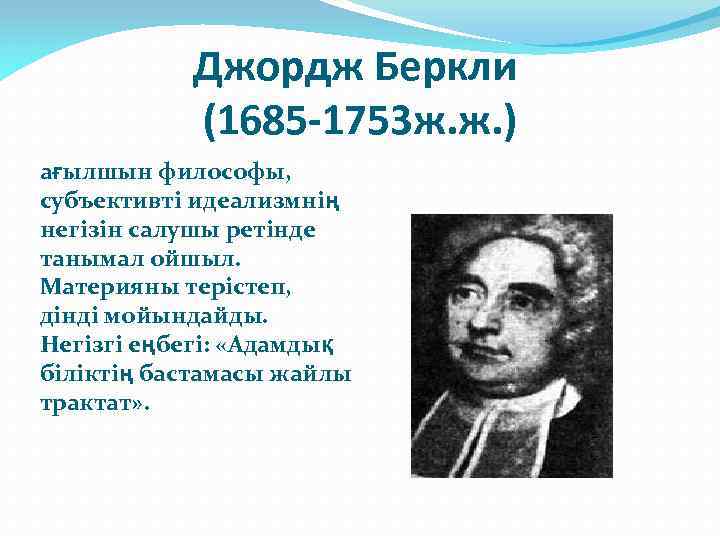 Джордж Беркли (1685-1753ж.ж.)

ағылшын философы, субъективті идеализмнің негізін салушы ретінде танымал ойшыл. Материяны терістеп, дінді мойындайды. Негізгі еңбегі: «Адамдық біліктің бастамасы жайлы трактат».